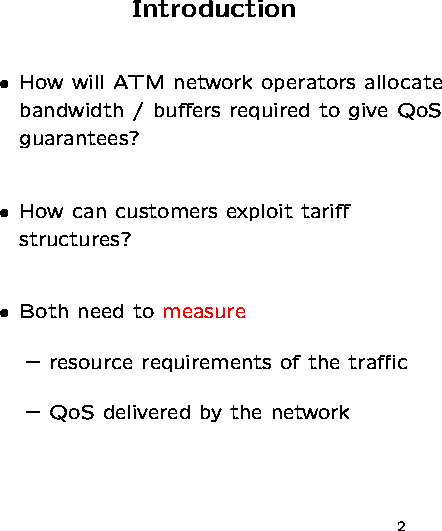 Introduction

• How will ATM network operators allocate bandwidth / buffers required to give QoS guarantees?

• How can customers exploit tariff structures?

• Both need to measure

– resource requirements of the traffic

– QoS delivered by the network

2